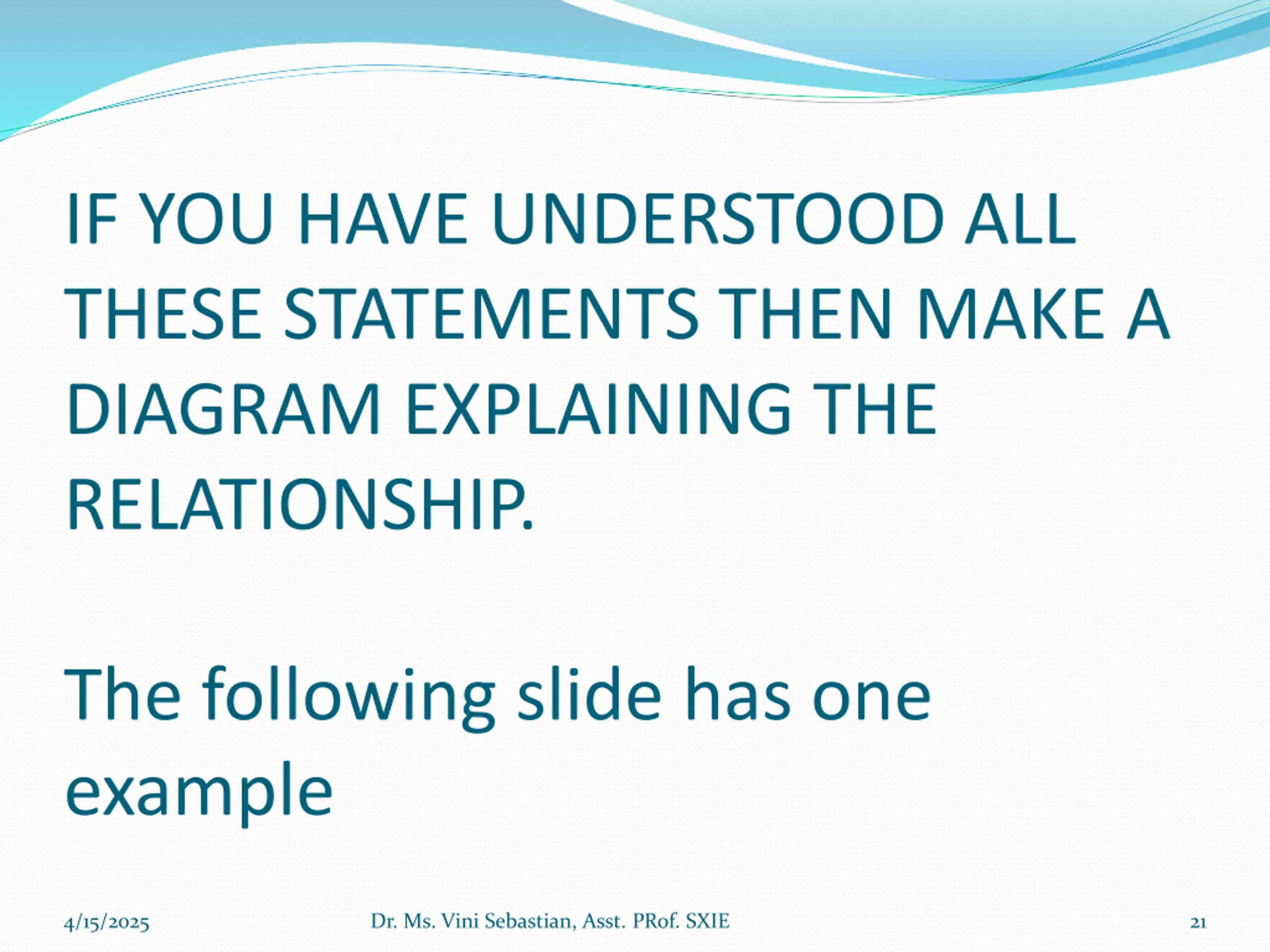 IF YOU HAVE UNDERSTOOD ALL THESE STATEMENTS THEN MAKE A DIAGRAM EXPLAINING THE RELATIONSHIP.

The following slide has one example

4/15/2025 Dr. Ms. Vini Sebastian, Asst. PRof. SXIE 21